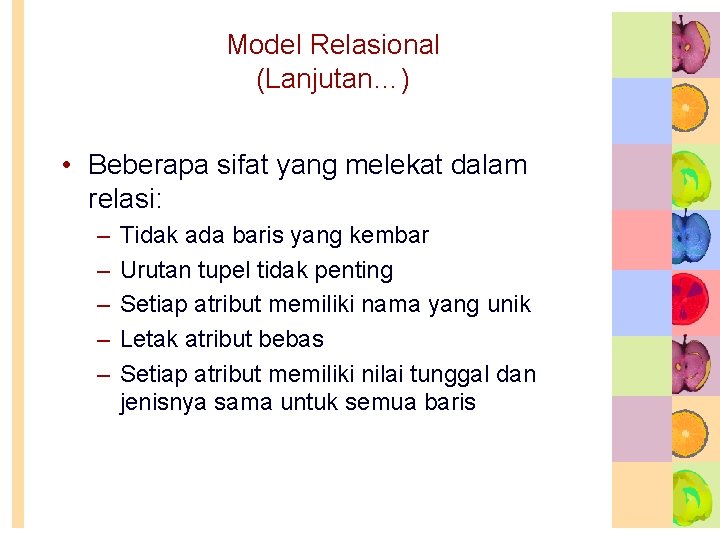 Model Relasional
(Lanjutan…)

• Beberapa sifat yang melekat dalam relasi:
– Tidak ada baris yang kembar
– Urutan tupel tidak penting
– Setiap atribut memiliki nama yang unik
– Letak atribut bebas
– Setiap atribut memiliki nilai tunggal dan jenisnya sama untuk semua baris